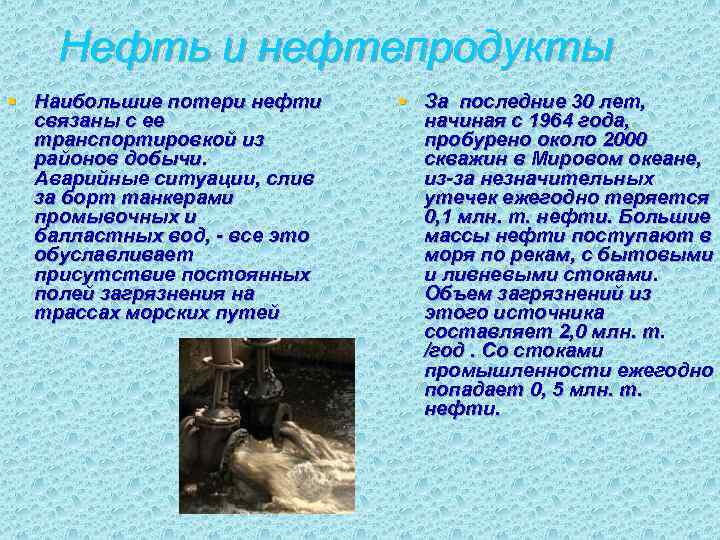 Нефть и нефтепродукты

Наибольшие потери нефти связаны с ее транспортировкой из районов добычи. Аварийные ситуации, слив за борт танкерами промывочных и балластных вод, - все это обуславливает присутствие постоянных полей загрязнения на трассах морских путей

За последние 30 лет, начиная с 1964 года, пробурено около 2000 скважин в Мировом океане, из-за незначительных утечек ежегодно теряется 0,1 млн. т. нефти. Большие массы нефти поступают в моря по рекам, с бытовыми и ливневыми стоками. Объем загрязнений из этого источника составляет 2,0 млн. т. /год . Со стоками промышленности ежегодно попадает 0, 5 млн. т. нефти.